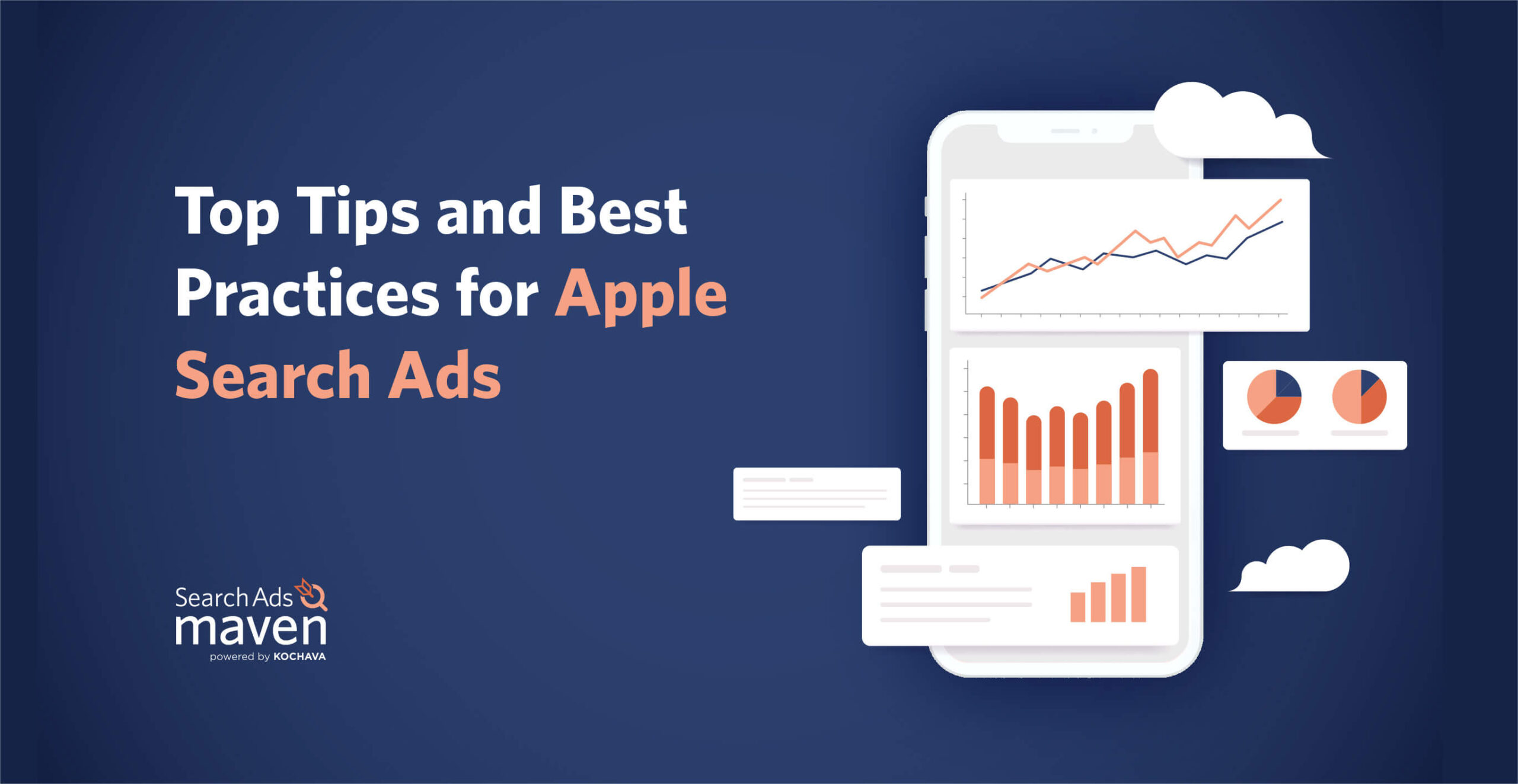 Top Tips and Best Practices for Apple Search Ads

Search Ads
maven
powered by KOCHAVA